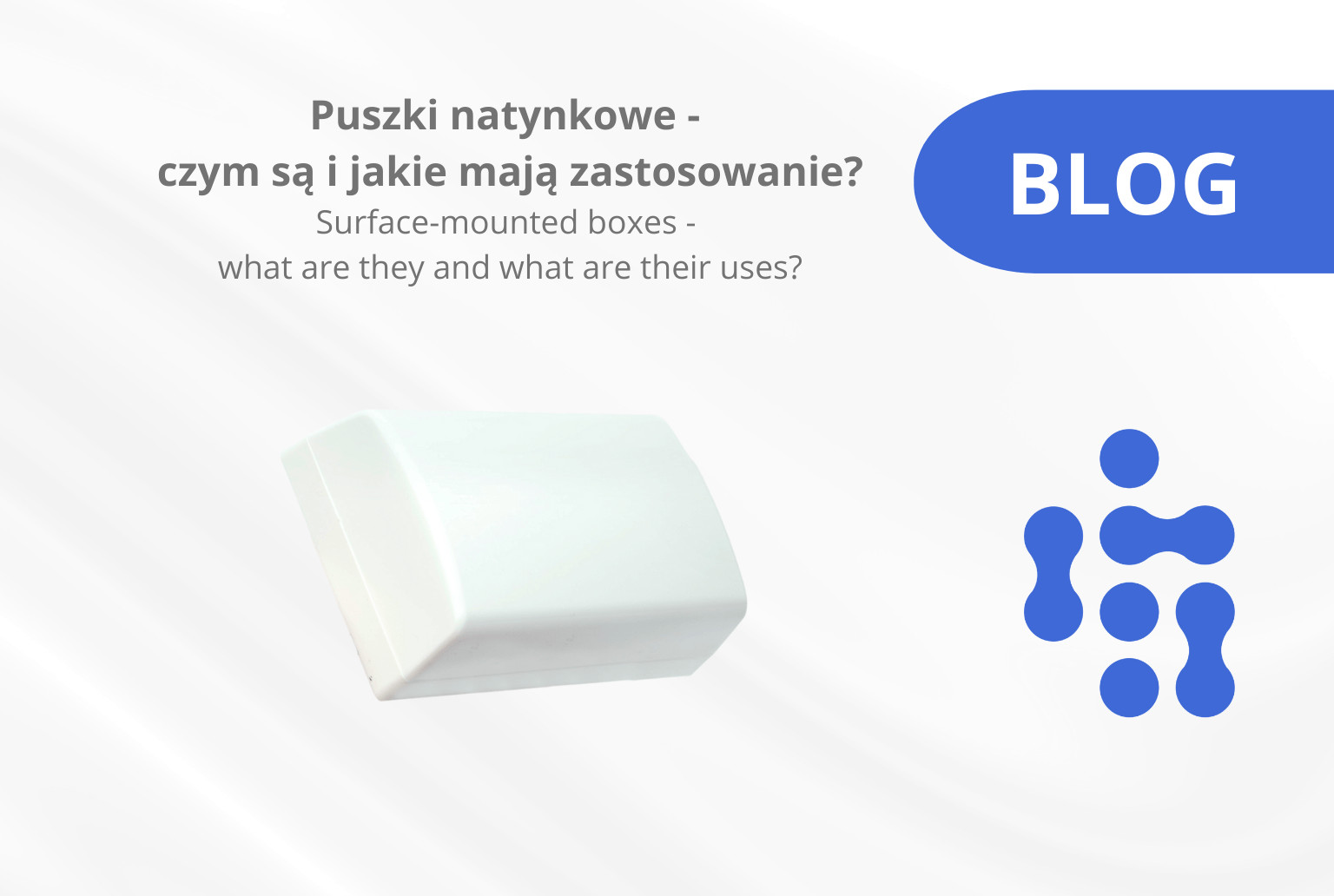 Puszki natynkowe -
czym są i jakie mają zastosowanie?
Surface-mounted boxes -
what are they and what are their uses?

BLOG